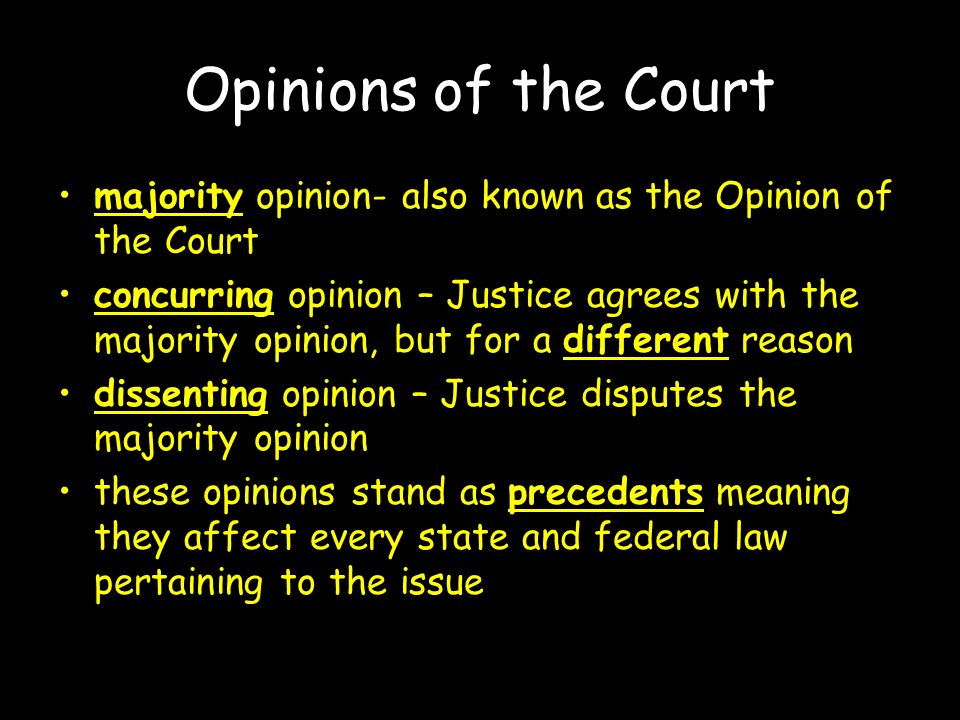 Opinions of the Court

• majority opinion- also known as the Opinion of the Court
• concurring opinion – Justice agrees with the majority opinion, but for a different reason
• dissenting opinion – Justice disputes the majority opinion
• these opinions stand as precedents meaning they affect every state and federal law pertaining to the issue